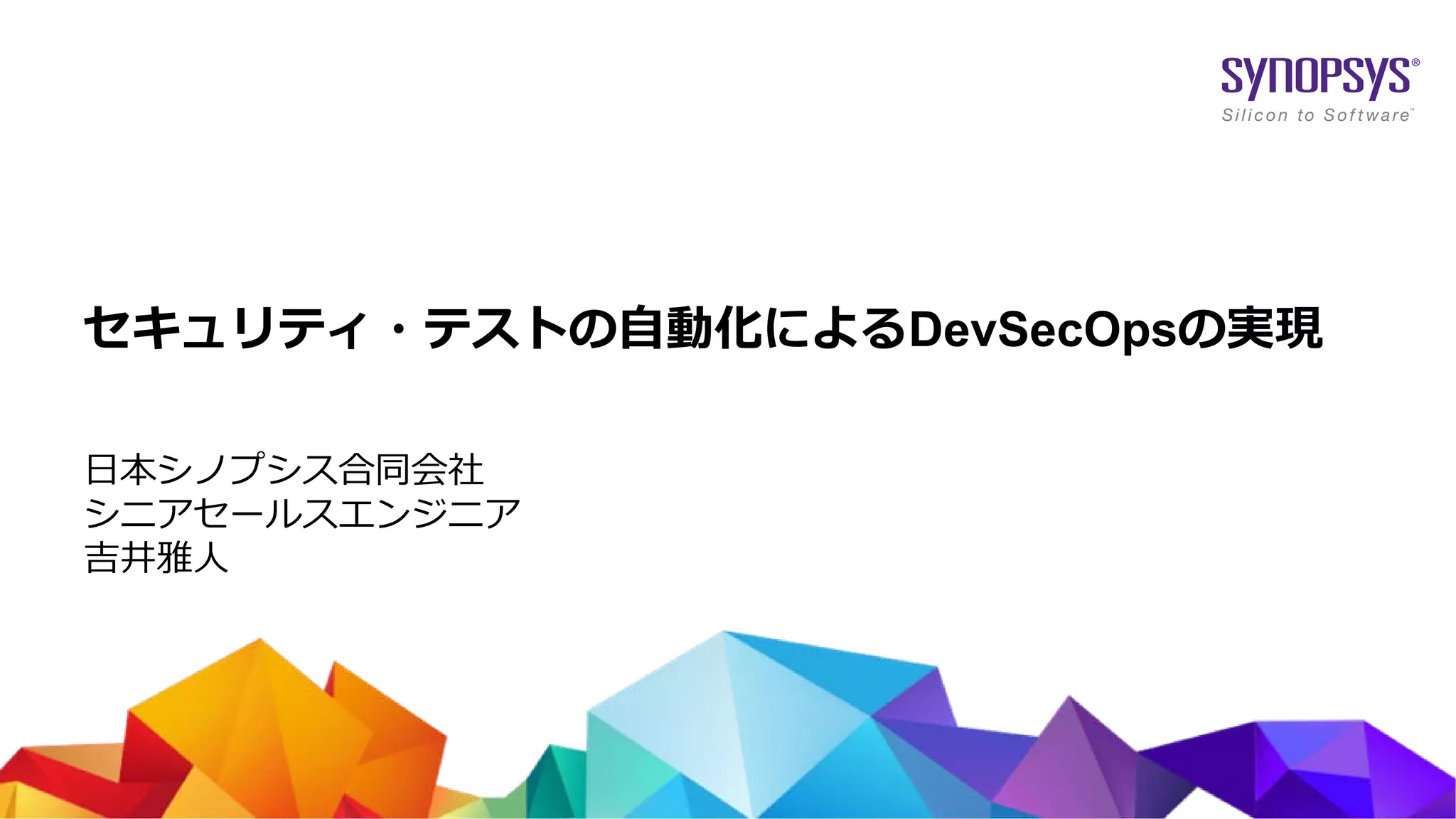 SYNOPSYS®
Silicon to Software™

セキュリティ・テストの自動化によるDevSecOpsの実現

日本シノプシス合同会社
シニアセールスエンジニア
吉井雅人